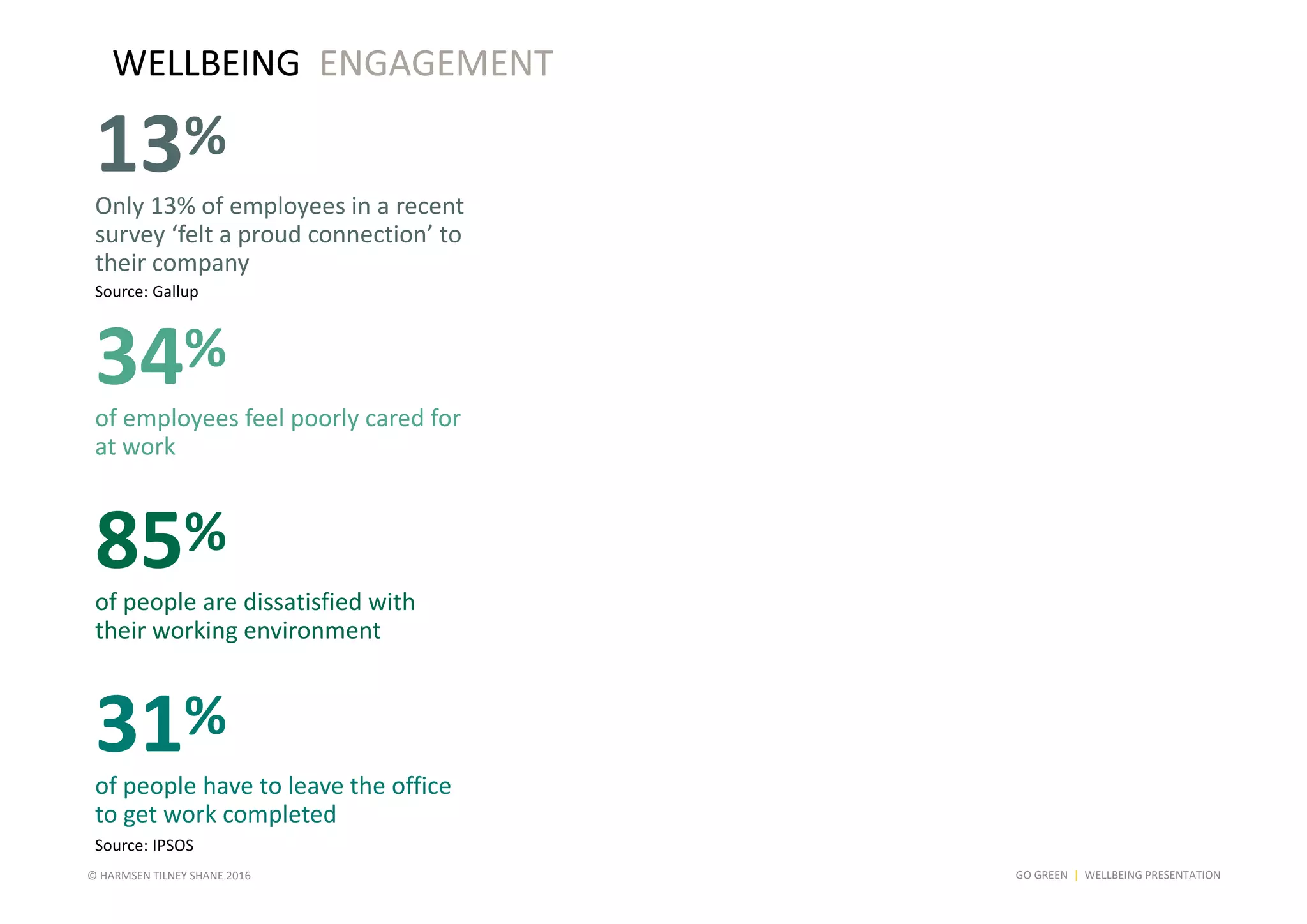 WELLBEING ENGAGEMENT

13%

Only 13% of employees in a recent survey ‘felt a proud connection’ to their company

Source: Gallup

34%

of employees feel poorly cared for at work

85%

of people are dissatisfied with their working environment

31%

of people have to leave the office to get work completed

Source: IPSOS

© HARMSEN TILNEY SHANE 2016

GO GREEN | WELLBEING PRESENTATION